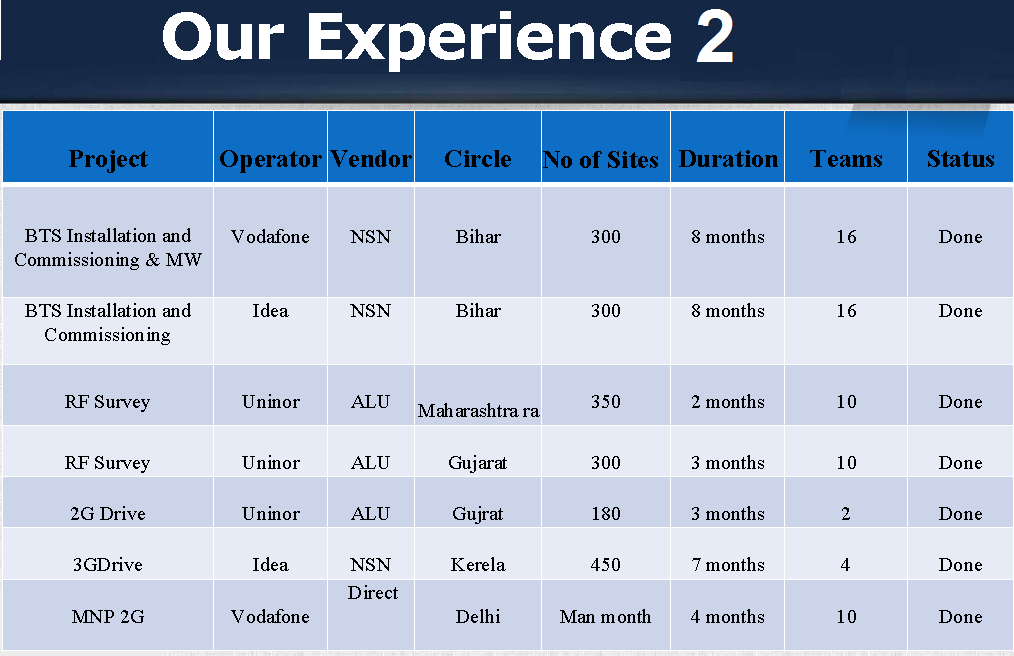 Our Experience 2

| Project | Operator | Vendor | Circle | No of Sites | Duration | Teams | Status |
|---|---|---|---|---|---|---|---|
| BTS Installation and Commissioning & MW | Vodafone | NSN | Bihar | 300 | 8 months | 16 | Done |
| BTS Installation and Commissioning | Idea | NSN | Bihar | 300 | 8 months | 16 | Done |
| RF Survey | Uninor | ALU | Maharashtra ra | 350 | 2 months | 10 | Done |
| RF Survey | Uninor | ALU | Gujarat | 300 | 3 months | 10 | Done |
| 2G Drive | Uninor | ALU | Gujrat | 180 | 3 months | 2 | Done |
| 3GDrive | Idea | NSN | Kerela | 450 | 7 months | 4 | Done |
| MNP 2G | Vodafone | Direct | Delhi | Man month | 4 months | 10 | Done |